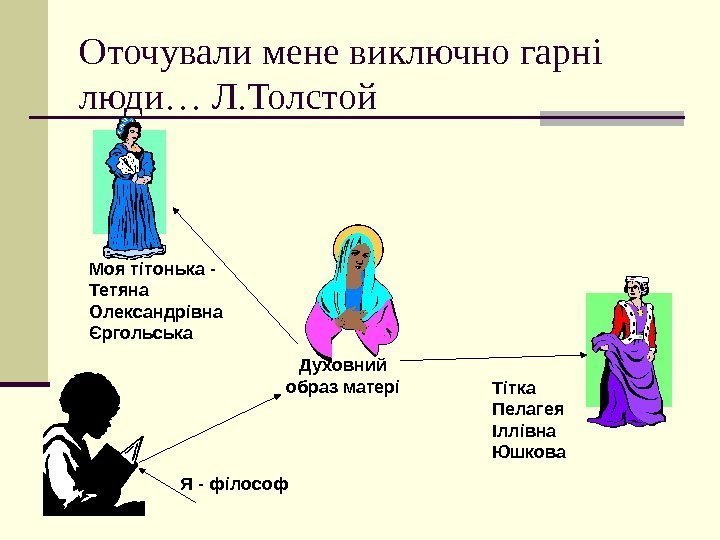 Оточували мене виключно гарні люди… Л.Толстой

Моя тітонька - Тетяна Олександрівна Єргольська

Духовний образ матері

Тітка Пелагея Іллівна Юшкова

Я - філософ